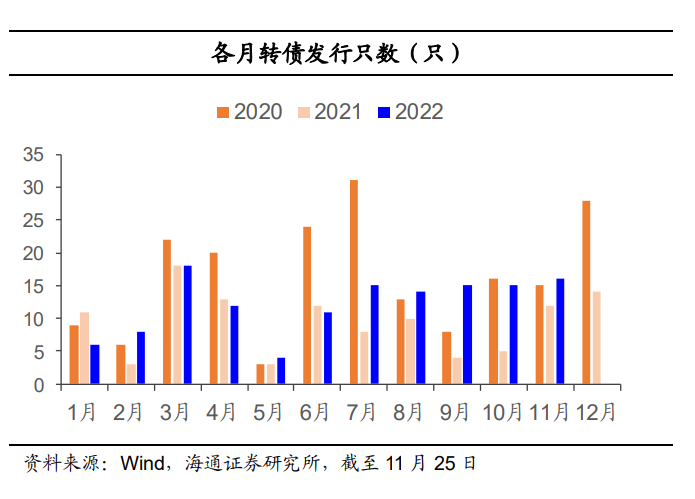 各月转债发行只数（只）

2020 2021 2022

35
30
25
20
15
10
5
0

1月 2月 3月 4月 5月 6月 7月 8月 9月 10月 11月 12月

资料来源：Wind，海通证券研究所，截至 11 月 25 日